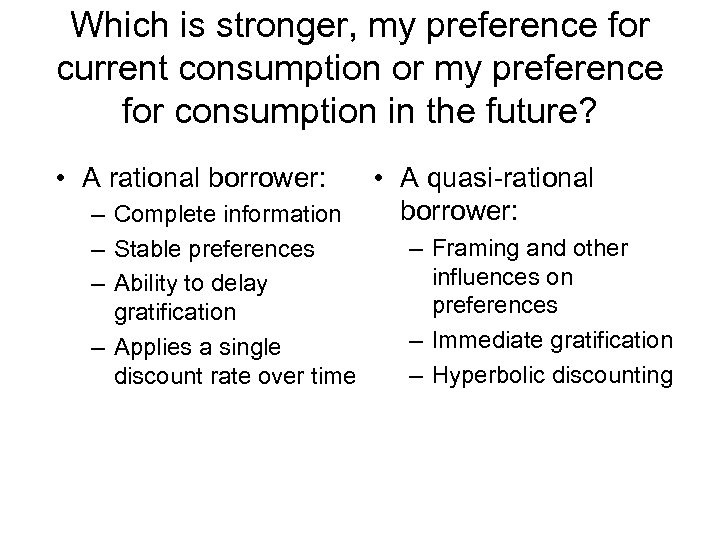 Which is stronger, my preference for current consumption or my preference for consumption in the future?

• A rational borrower:
– Complete information
– Stable preferences
– Ability to delay gratification
– Applies a single discount rate over time

• A quasi-rational borrower:
– Framing and other influences on preferences
– Immediate gratification
– Hyperbolic discounting